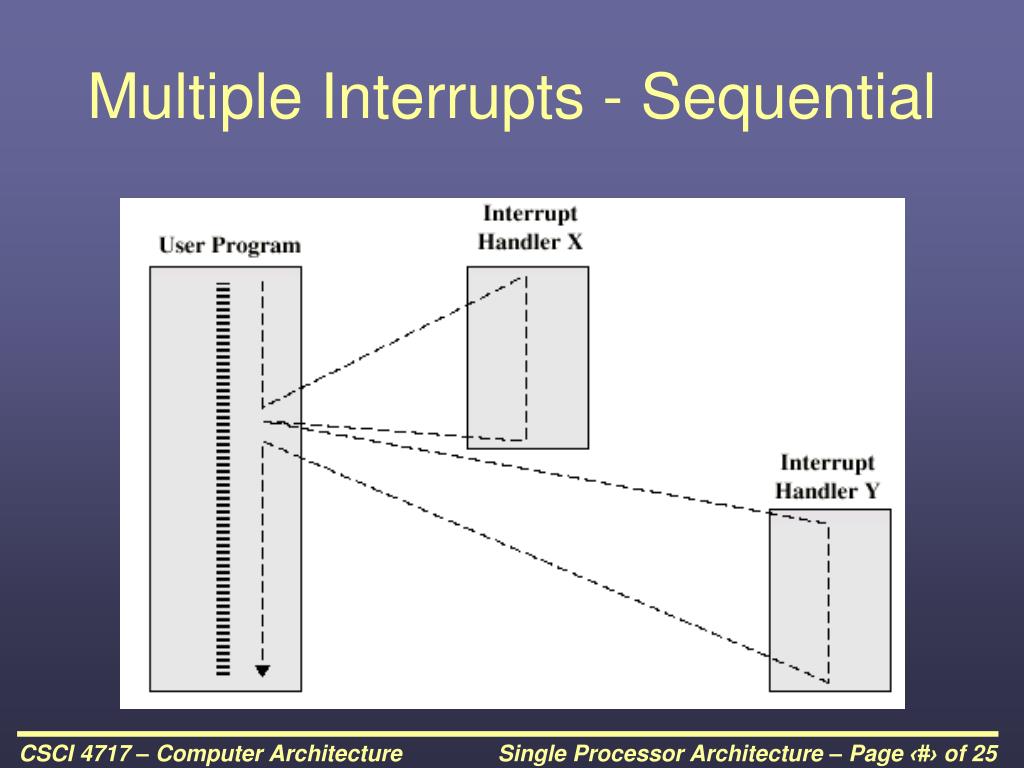 Multiple Interrupts - Sequential

User Program

Interrupt Handler X

Interrupt Handler Y

CSCI 4717 – Computer Architecture

Single Processor Architecture – Page ‹#› of 25